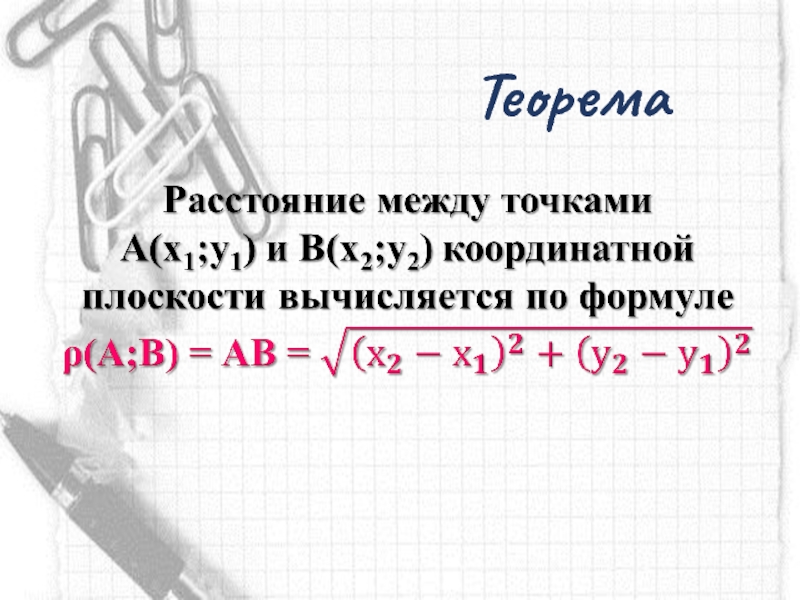 Теорема

Расстояние между точками $A(x_1;y_1)$ и $B(x_2;y_2)$ координатной плоскости вычисляется по формуле $\rho(A;B) = AB = \sqrt{(x_2 - x_1)^2 + (y_2 - y_1)^2}$